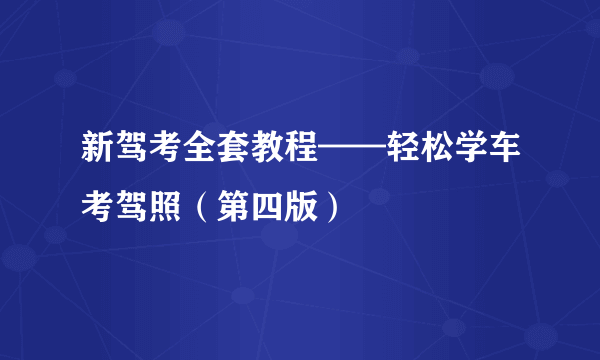 新驾考全套教程——轻松学车考驾照（第四版）